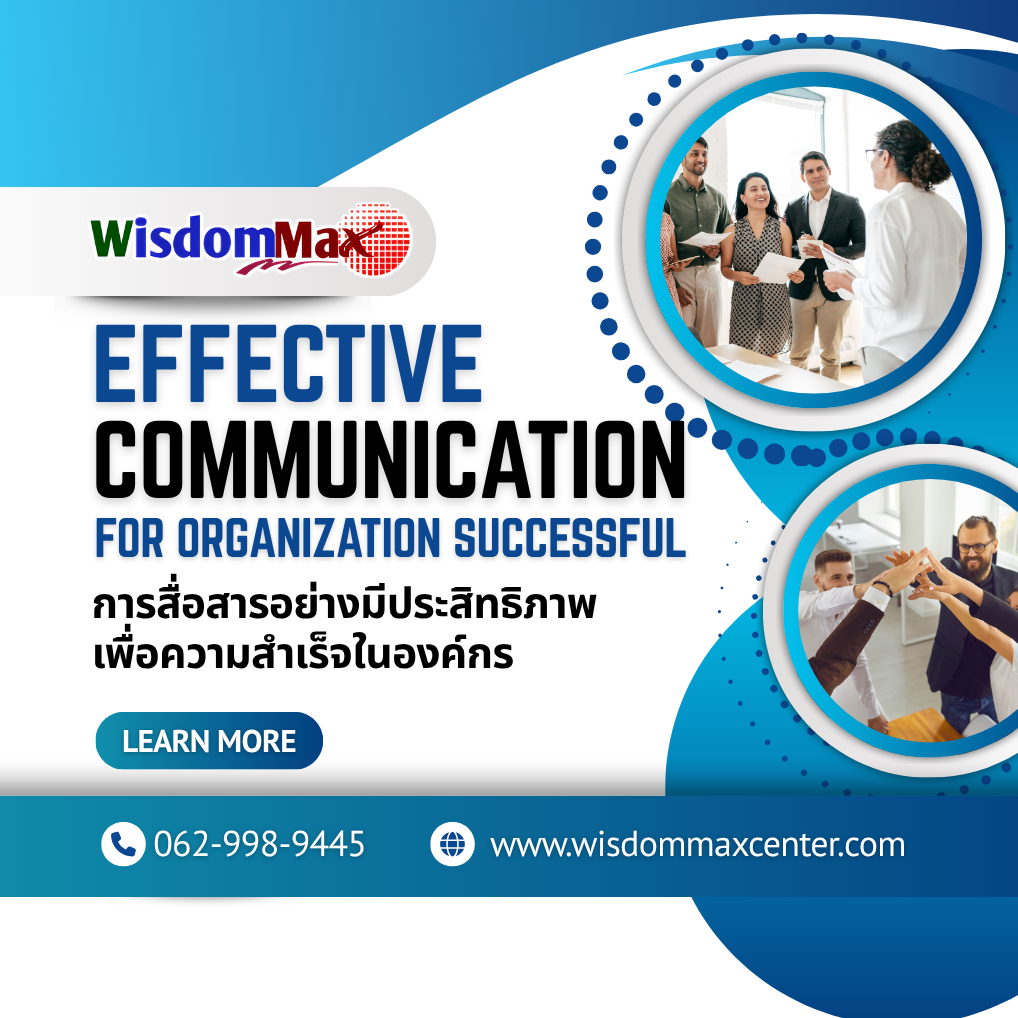 WisdomMax

EFFECTIVE
COMMUNICATION
FOR ORGANIZATION SUCCESSFUL

การสื่อสารอย่างมีประสิทธิภาพ
เพื่อความสำเร็จในองค์กร

LEARN MORE

062-998-9445

www.wisdommaxcenter.com